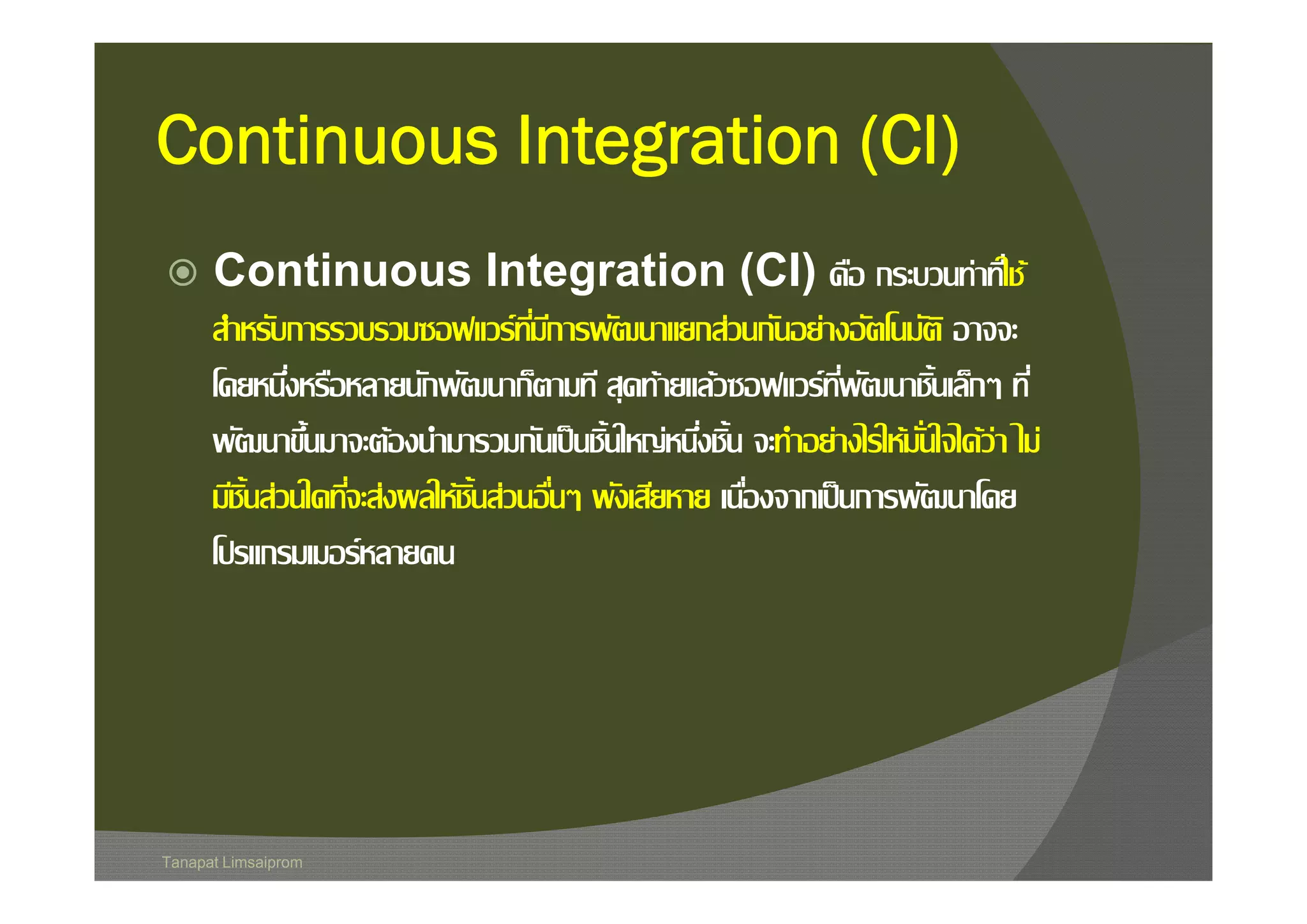 Continuous Integration (CI)

Continuous Integration (CI) คือ กระบวนท่าที่ใช้สำหรับการรวบรวมซอฟแวร์ที่มีการพัฒนาแยกส่วนกันอย่างอัตโนมัติ อาจจะโดยหนึ่งหรือหลายนักพัฒนาก็ตามที สุดท้ายแล้วซอฟแวร์ที่พัฒนาชิ้นเล็กๆ ที่พัฒนาขึ้นมาจะต้องนำมารวมกันเป็นชิ้นใหญ่หนึ่งชิ้น จะทำอย่างไรให้มั่นใจได้ว่า ไม่มีชิ้นส่วนใดที่จะส่งผลให้ชิ้นส่วนอื่นๆ พังเสียหาย เนื่องจากเป็นการพัฒนาโดยโปรแกรมเมอร์หลายคน

Tanapat Limsaiprom